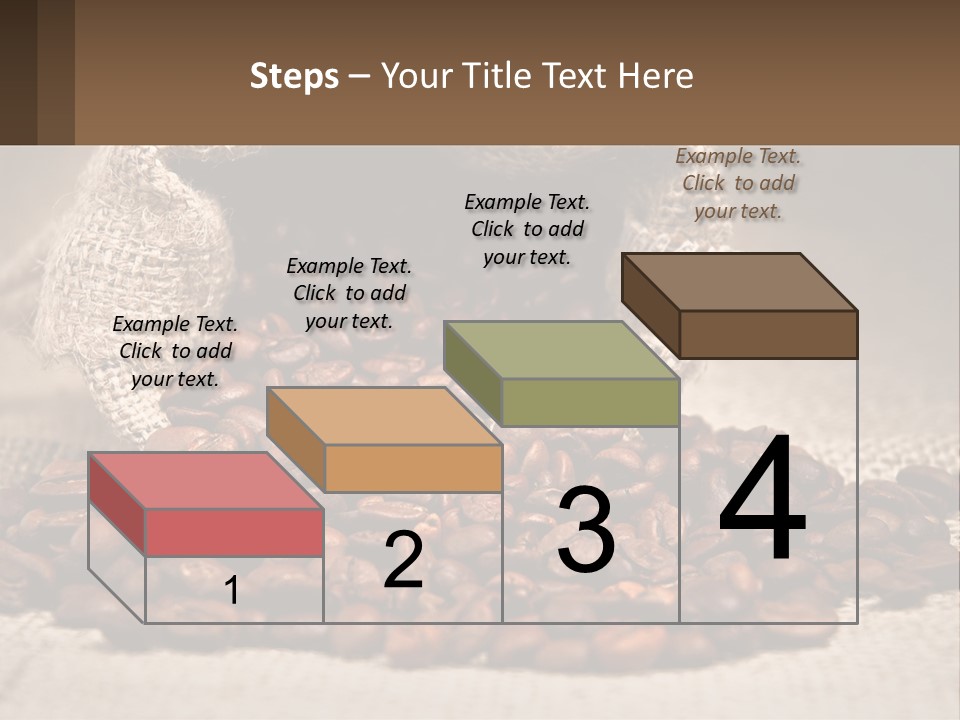 Steps – Your Title Text Here

Example Text. Click to add your text.

Example Text. Click to add your text.

Example Text. Click to add your text.

Example Text. Click to add your text.

1

2

3

4